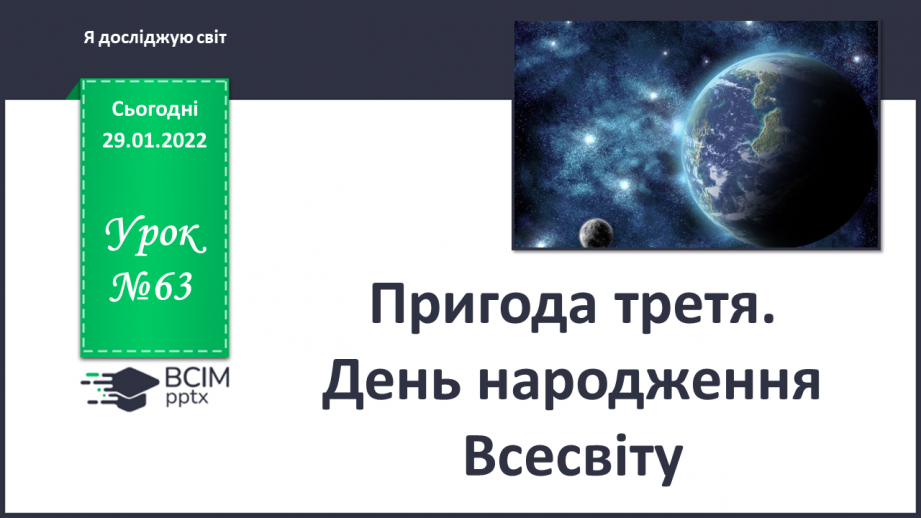 Я досліджую світ

Сьогодні
29.01.2022

Урок
№63

ВСІМ
pptx

Пригода третя.
День народження
Всесвіту